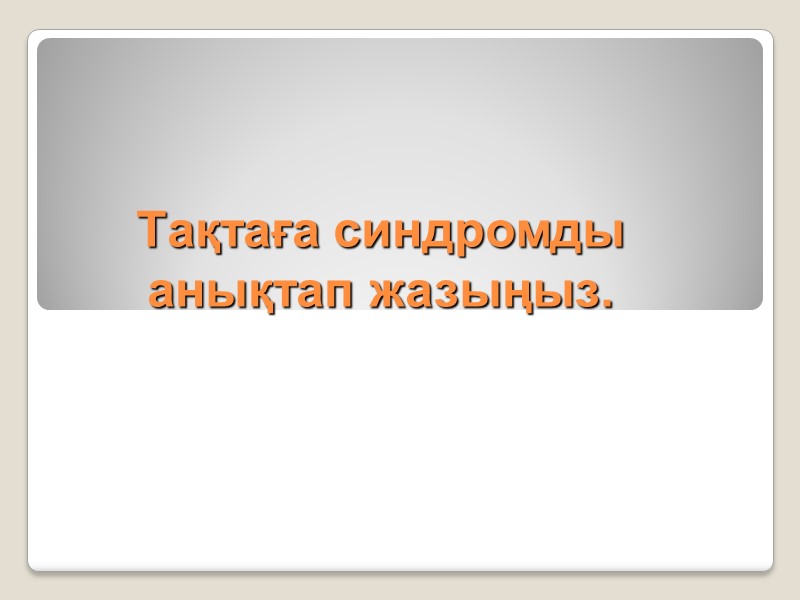 Тақтаға синдромды анықтап жазыңыз.